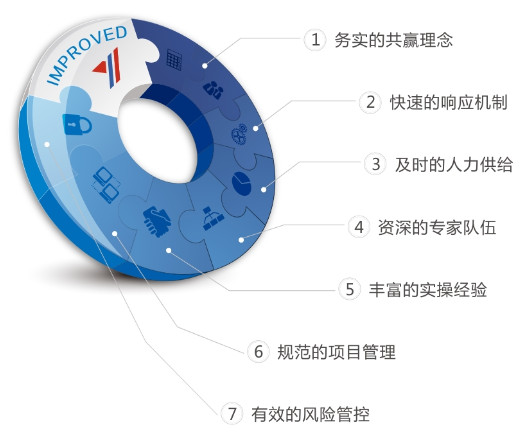 IMPROVED

1 务实的共赢理念

2 快速的响应机制

3 及时的人力供给

4 资深的专家队伍

5 丰富的实操经验

6 规范的项目管理

7 有效的风险管控